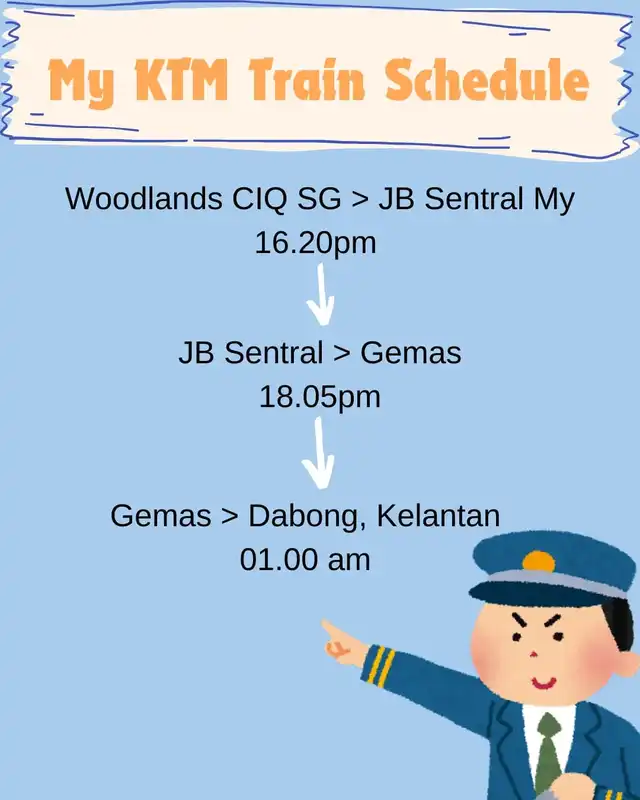 My KTM Train Schedule

Woodlands CIQ SG > JB Sentral My
16.20pm

JB Sentral > Gemas
18.05pm

Gemas > Dabong, Kelantan
01.00 am